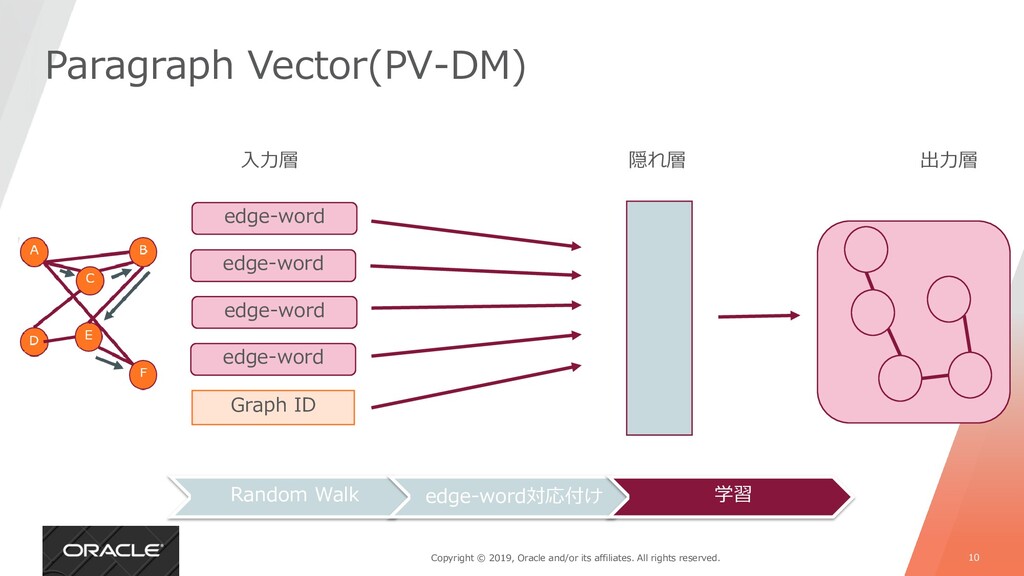 Paragraph Vector(PV-DM)

入力層

隠れ層

出力層

A
B
C
D
E
F

edge-word
edge-word
edge-word
edge-word
Graph ID

Random Walk
edge-word対応付け
学習

ORACLE

Copyright © 2019, Oracle and/or its affiliates. All rights reserved.

10